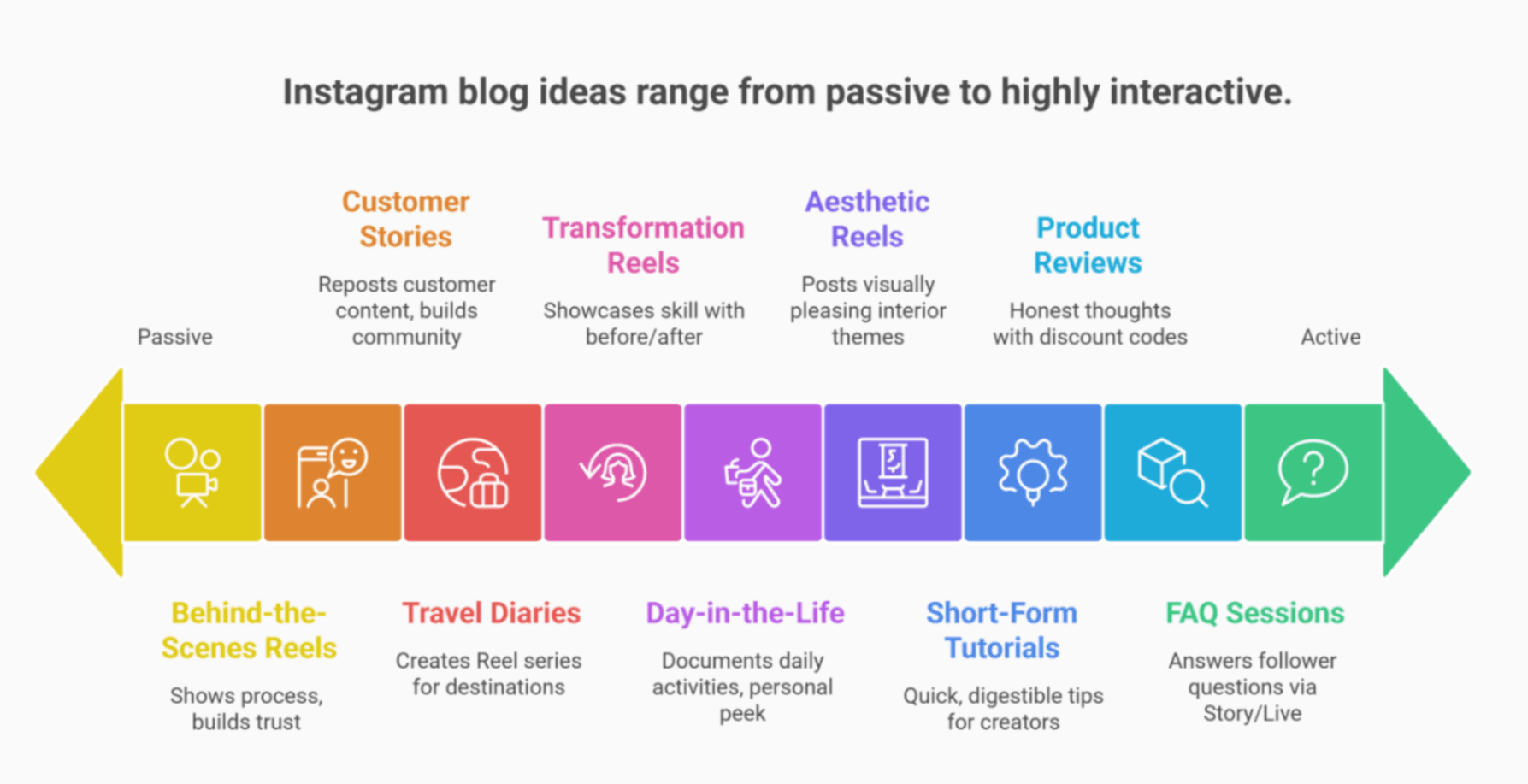 Instagram blog ideas range from passive to highly interactive.

Passive

Customer Stories

Reposts customer content, builds community

Transformation Reels

Showcases skill with before/after

Aesthetic Reels

Posts visually pleasing interior themes

Product Reviews

Honest thoughts with discount codes

Active

Behind-the-Scenes Reels

Shows process, builds trust

Travel Diaries

Creates Reel series for destinations

Day-in-the-Life

Documents daily activities, personal peek

Short-Form Tutorials

Quick, digestible tips for creators

FAQ Sessions

Answers follower questions via Story/Live